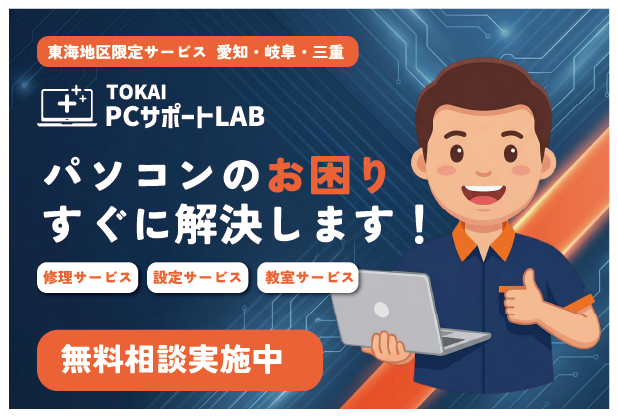 東海地区限定サービス 愛知・岐阜・三重

TOKAI
PCサポートLAB

パソコンのお困り
すぐに解決します！

修理サービス
設定サービス
教室サービス

無料相談実施中